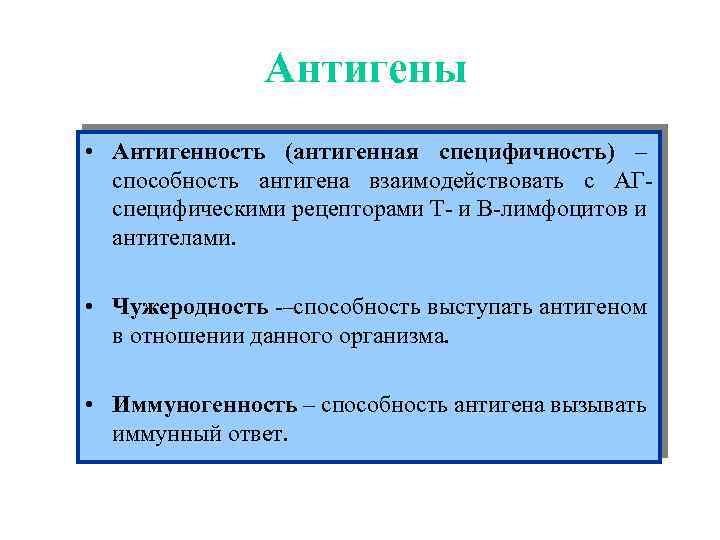 Антигены

• Антигенность (антигенная специфичность) – способность антигена взаимодействовать с АГ-специфическими рецепторами Т- и В-лимфоцитов и антителами.

• Чужеродность -–способность выступать антигеном в отношении данного организма.

• Иммуногенность – способность антигена вызывать иммунный ответ.